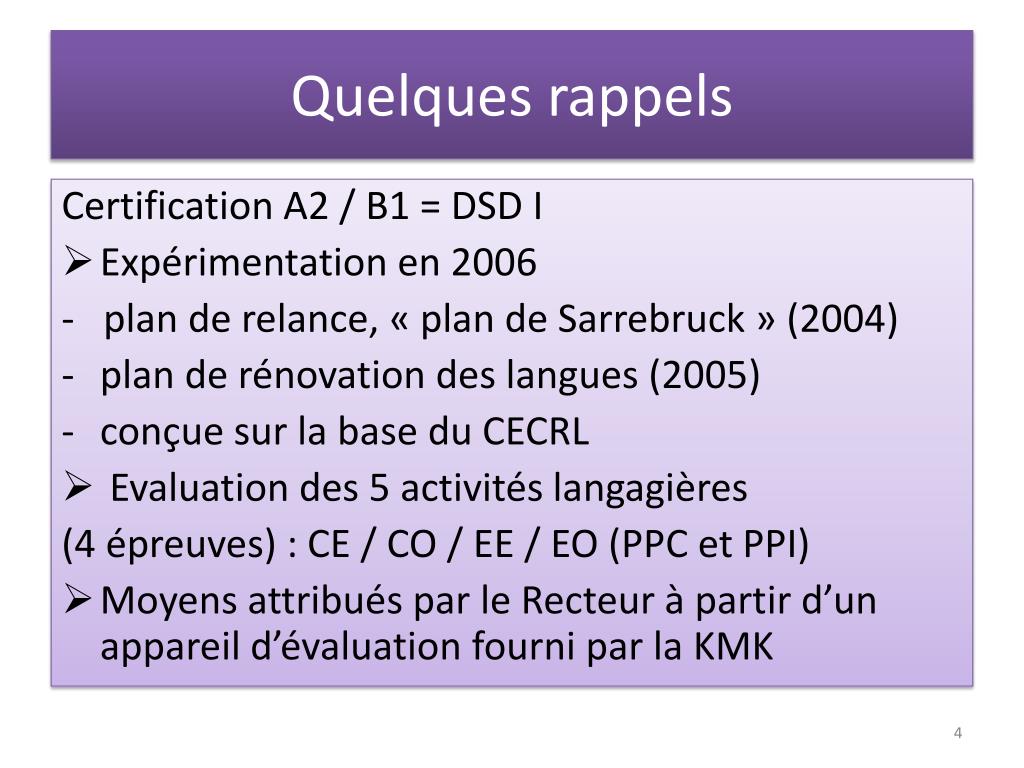 Quelques rappels

Certification A2 / B1 = DSD I

➢ Expérimentation en 2006

- plan de relance, « plan de Sarrebruck » (2004)
- plan de rénovation des langues (2005)
- conçue sur la base du CECRL

➢ Evaluation des 5 activités langagières

(4 épreuves) : CE / CO / EE / EO (PPC et PPI)

➢ Moyens attribués par le Recteur à partir d’un appareil d’évaluation fourni par la KMK

4